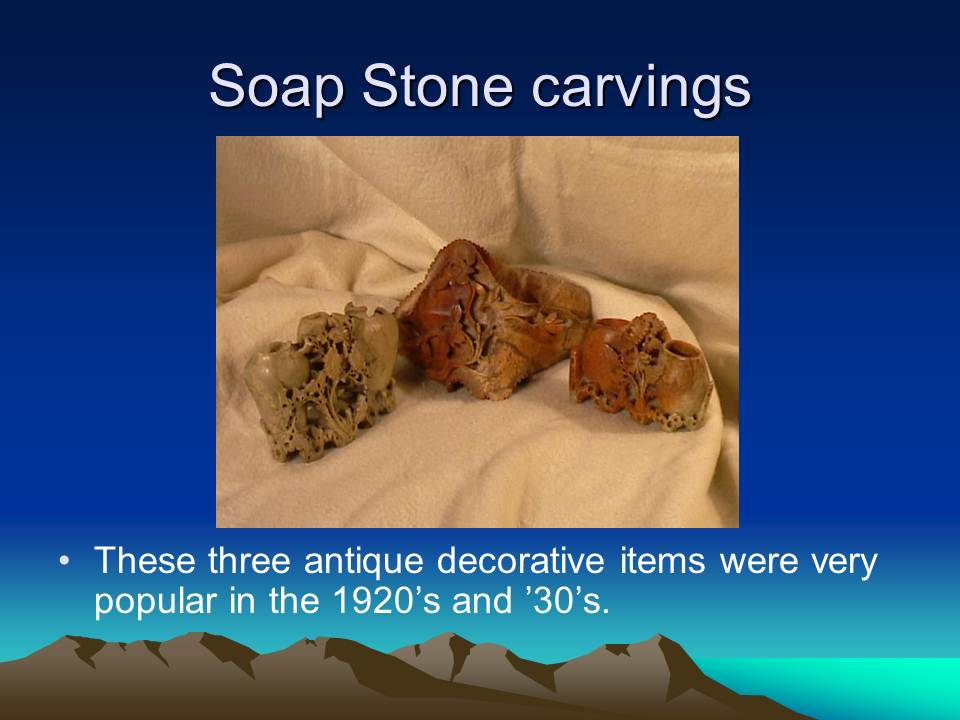 Soap Stone carvings

• These three antique decorative items were very popular in the 1920’s and ’30’s.